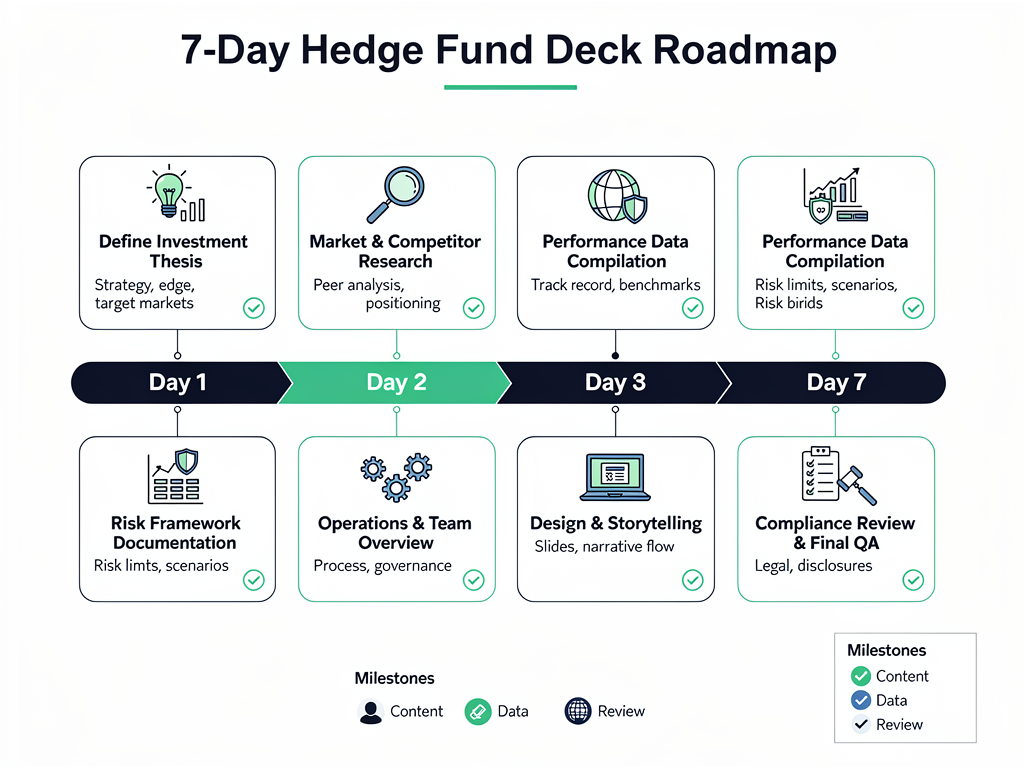 7-Day Hedge Fund Deck Roadmap

Define Investment Thesis
Strategy, edge, target markets

Market & Competitor Research
Peer analysis, positioning

Performance Data Compilation
Track record, benchmarks

Performance Data Compilation
Risk limits, scenarios, Risk birids

Day 1
Day 2
Day 3
Day 7

Risk Framework Documentation
Risk limts, scenarios

Operations & Team Overview
Process, governance

Design & Storytelling
Slides, narrative flow

Compliance Review & Final QA
Legal, disclosures

Milestones
Content
Data
Review

Milestones
Content
Data
Review